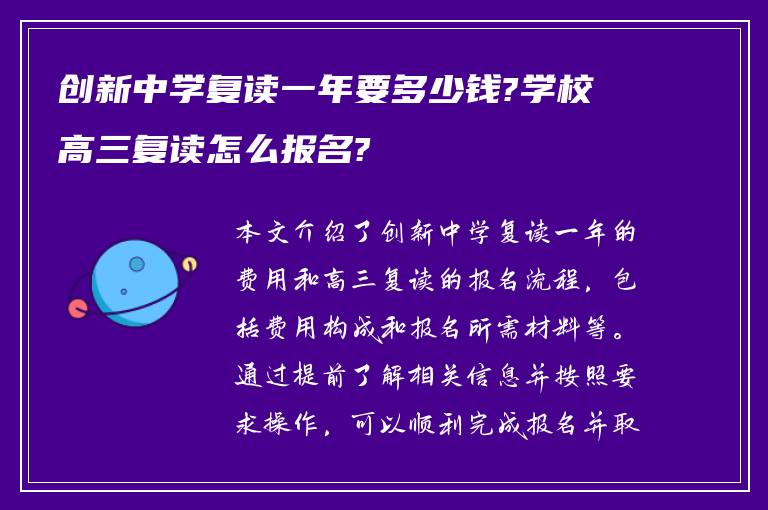 创新中学复读一年要多少钱?学校高三复读怎么报名?

本文介绍了创新中学复读一年的费用和高三复读的报名流程，包括费用构成和报名所需材料等。通过提前了解相关信息并按照要求操作，可以顺利完成报名并取